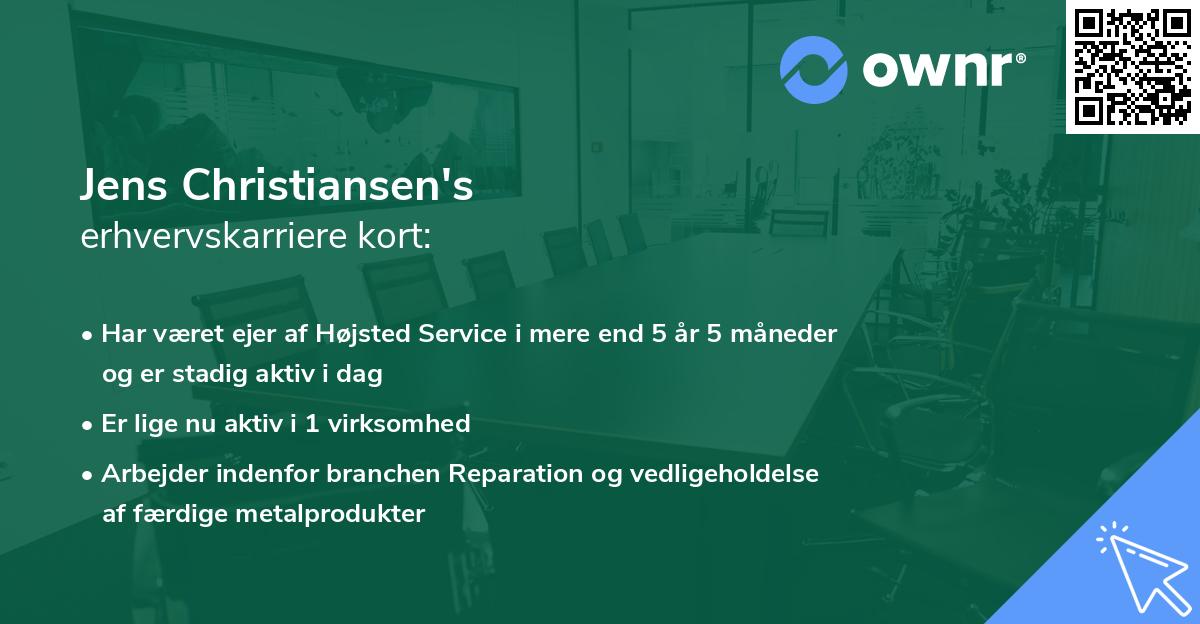 ownr®

Jens Christiansen's
erhvervskarriere kort:

• Har været ejer af Højsted Service i mere end 5 år 5 måneder og er stadig aktiv i dag

• Er lige nu aktiv i 1 virksomhed

• Arbejder indenfor branchen Reparation og vedligeholdelse af færdige metalprodukter